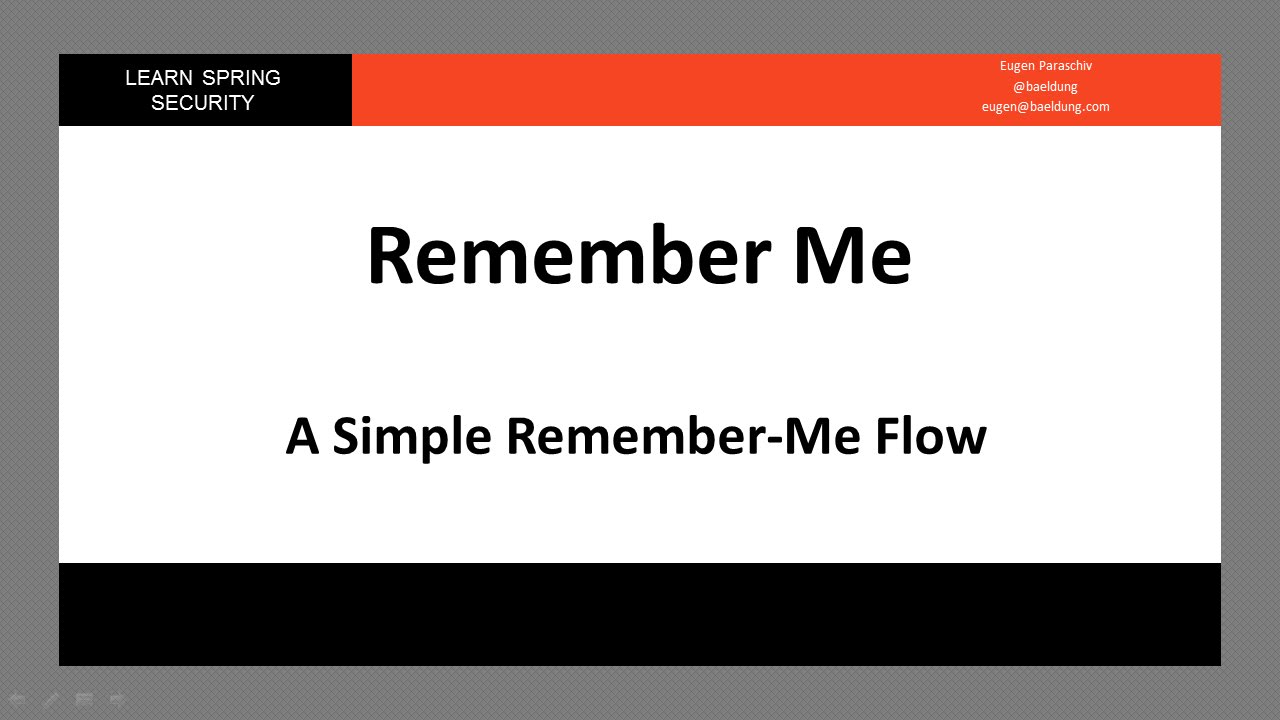 LEARN SPRING SECURITY

Eugen Paraschiv
@baeldung
eugen@baeldung.com

Remember Me

A Simple Remember-Me Flow